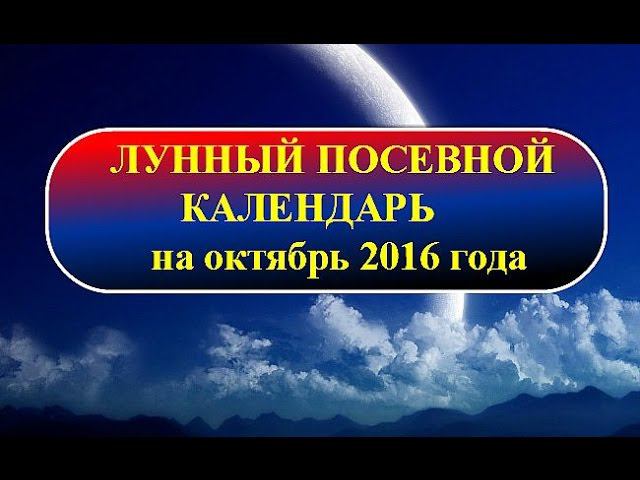 ЛУННЫЙ ПОСЕВНОЙ КАЛЕНДАРЬ на октябрь 2016 года